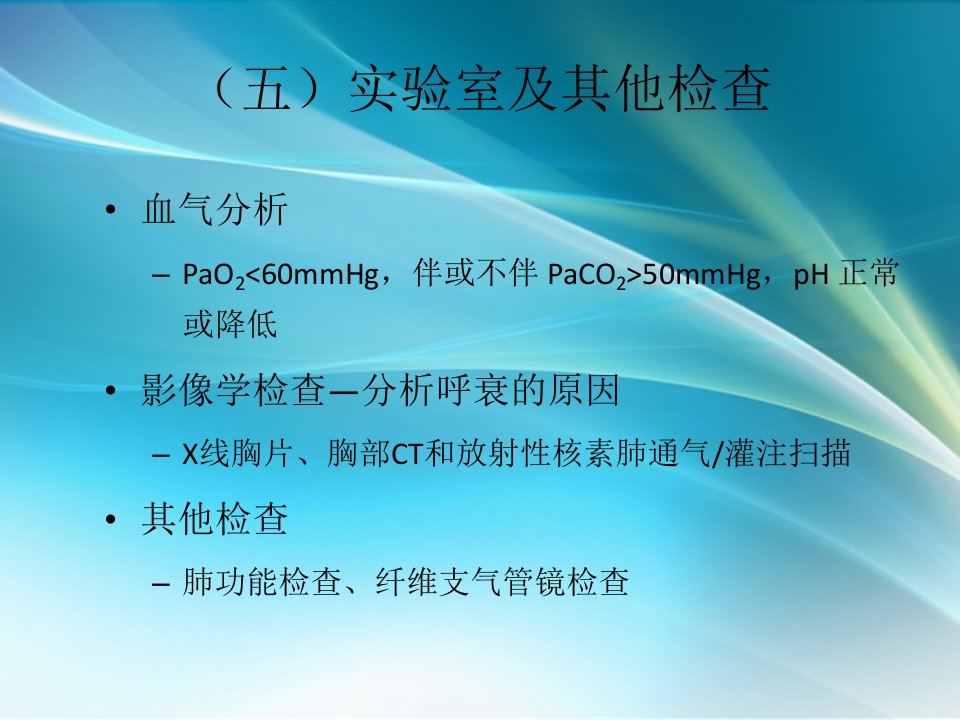 （五）实验室及其他检查

• 血气分析

– $PaO_2$<60mmHg，伴或不伴 $PaCO_2$>50mmHg，pH 正常或降低

• 影像学检查—分析呼衰的原因

– X线胸片、胸部CT和放射性核素肺通气/灌注扫描

• 其他检查

– 肺功能检查、纤维支气管镜检查